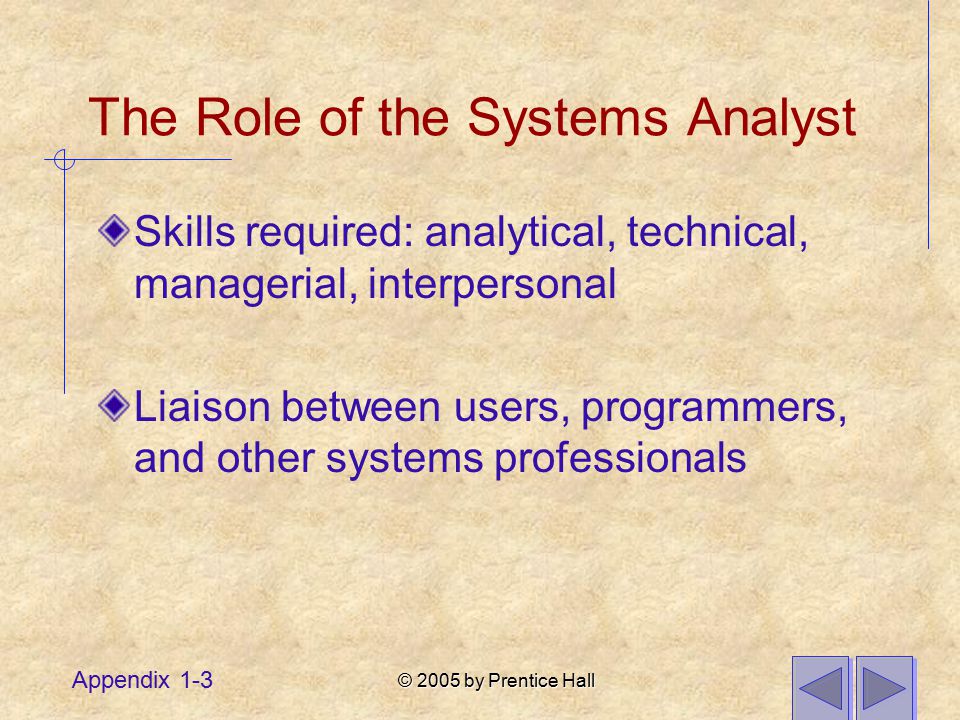 The Role of the Systems Analyst

Skills required: analytical, technical, managerial, interpersonal

Liaison between users, programmers, and other systems professionals

Appendix 1-3

© 2005 by Prentice Hall